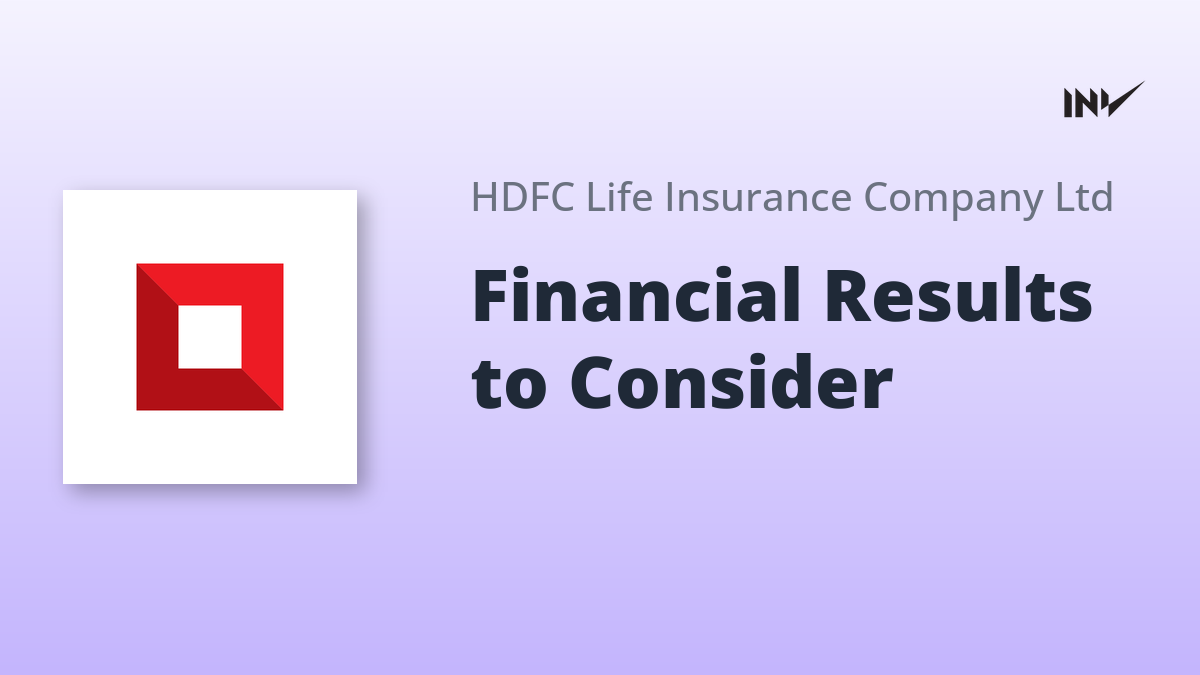 INV

HDFC Life Insurance Company Ltd

Financial Results to Consider